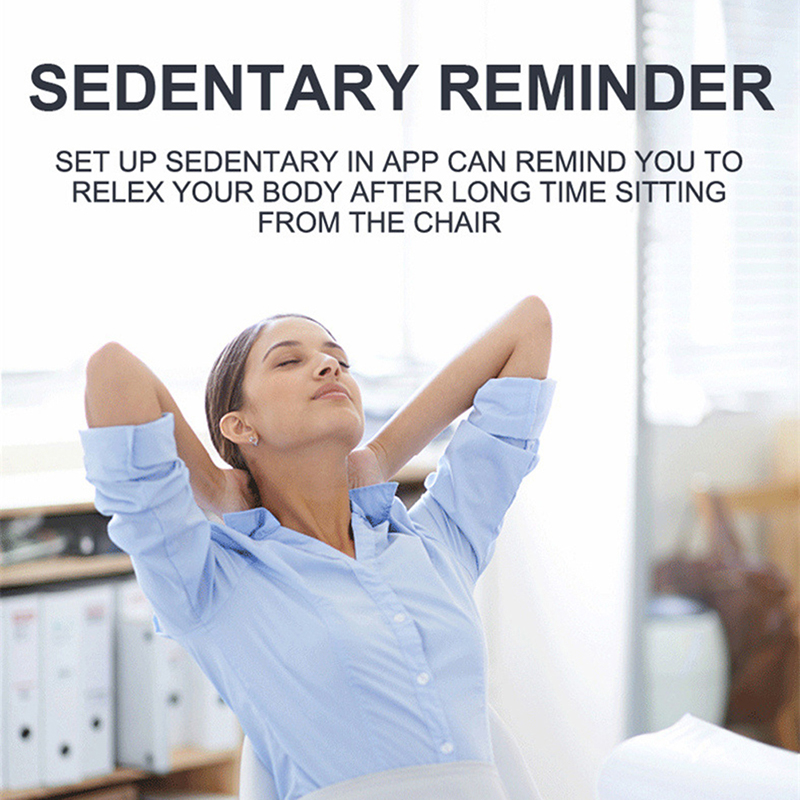 SEDENTARY REMINDER

SET UP SEDENTARY IN APP CAN REMIND YOU TO RELEX YOUR BODY AFTER LONG TIME SITTING FROM THE CHAIR